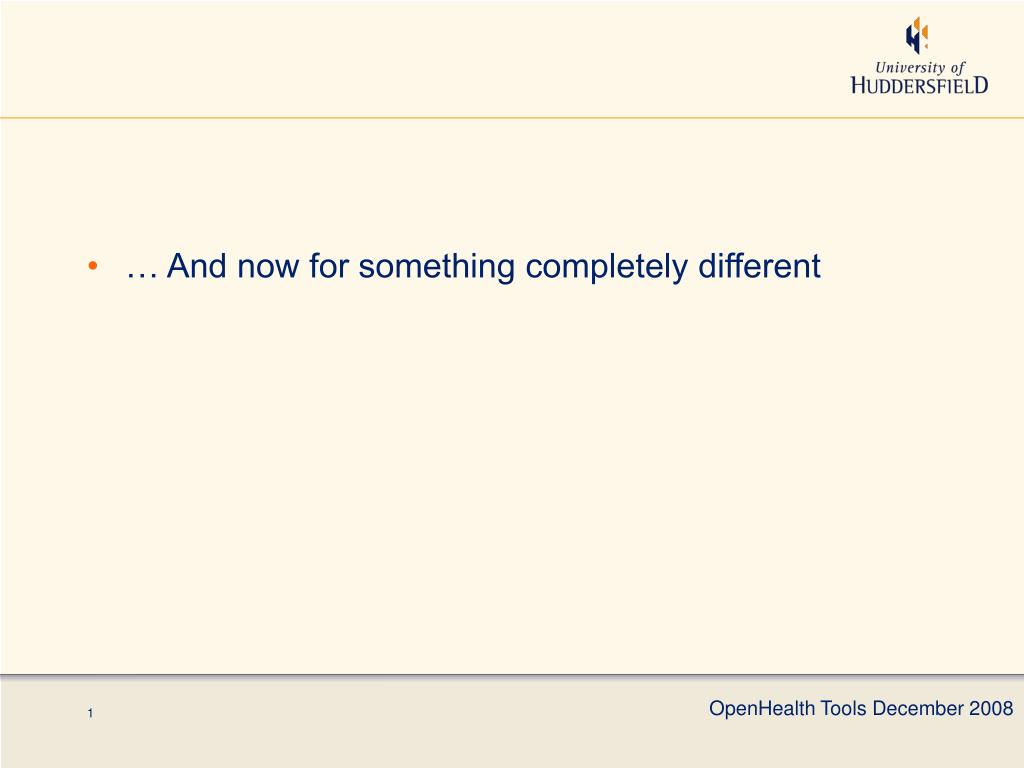 University of
HUDDERSFIELD

• … And now for something completely different

1

OpenHealth Tools December 2008